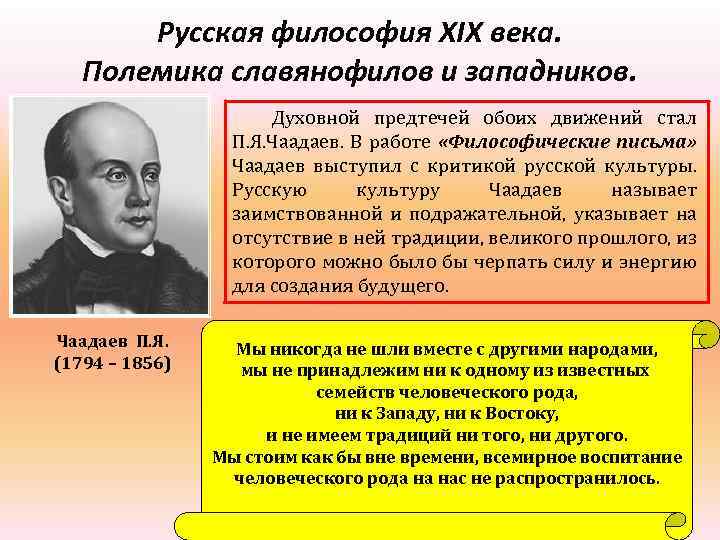 Русская философия XIX века.
Полемика славянофилов и западников.

Духовной предтечей обоих движений стал П.Я.Чаадаев. В работе «Философические письма» Чаадаев выступил с критикой русской культуры. Русскую культуру Чаадаев называет заимствованной и подражательной, указывает на отсутствие в ней традиции, великого прошлого, из которого можно было бы черпать силу и энергию для создания будущего.

Чаадаев П.Я.
(1794 – 1856)

Мы никогда не шли вместе с другими народами,
мы не принадлежим ни к одному из известных
семейств человеческого рода,
ни к Западу, ни к Востоку,
и не имеем традиций ни того, ни другого.
Мы стоим как бы вне времени, всемирное воспитание
человеческого рода на нас не распространилось.